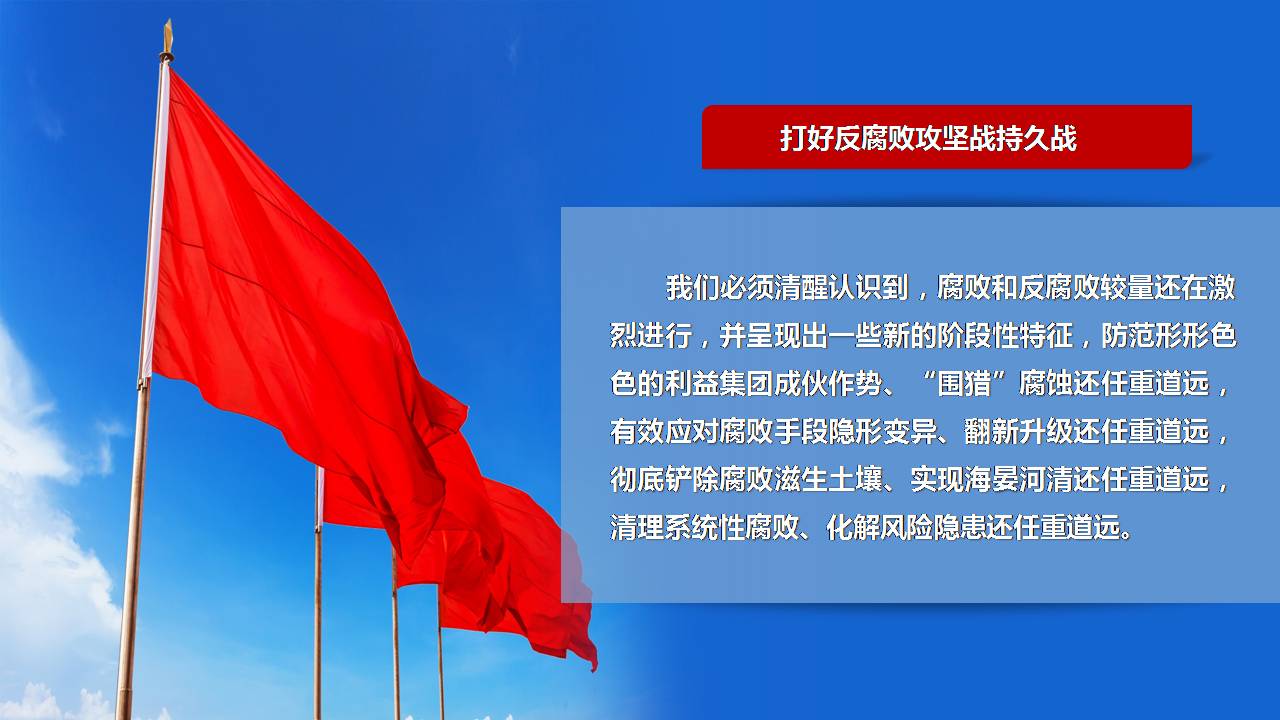 打好反腐败攻坚战持久战

我们必须清醒认识到，腐败和反腐败较量还在激烈进行，并呈现出一些新的阶段性特征，防范形形色色的利益集团成伙作势、“围猎”腐蚀还任重道远，有效应对腐败手段隐形变异、翻新升级还任重道远，彻底铲除腐败滋生土壤、实现海晏河清还任重道远，清理系统性腐败、化解风险隐患还任重道远。